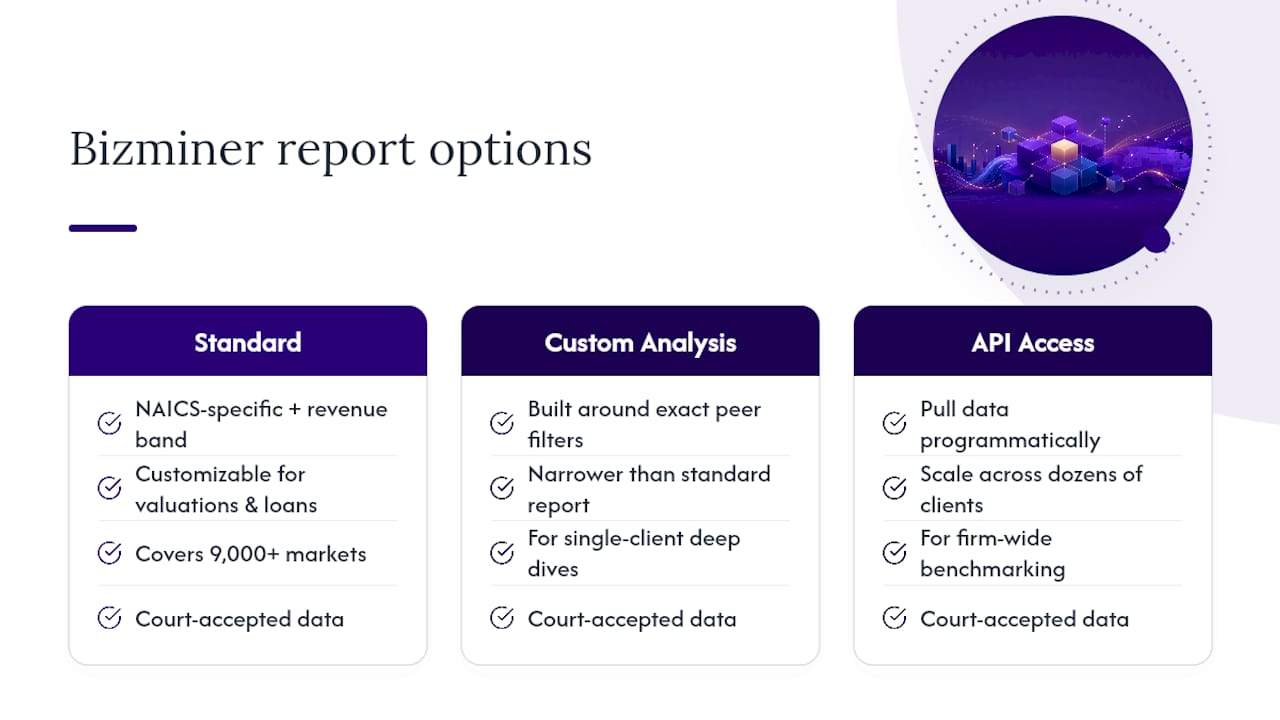 Bizminer report options

Standard

NAICS-specific + revenue band

Customizable for valuations & loans

Covers 9,000+ markets

Court-accepted data

Custom Analysis

Built around exact peer filters

Narrower than standard report

For single-client deep dives

Court-accepted data

API Access

Pull data programmatically

Scale across dozens of clients

For firm-wide benchmarking

Court-accepted data